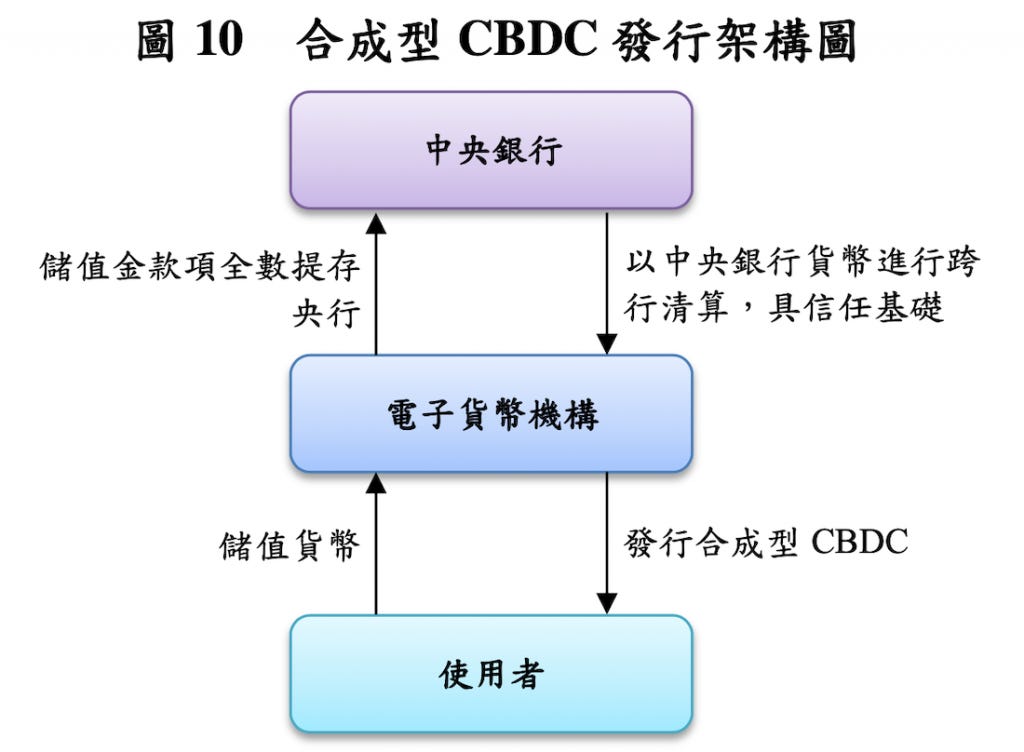 圖 10　合成型 CBDC 發行架構圖

中央銀行

儲值金款項全數提存央行

以中央銀行貨幣進行跨行清算，具信任基礎

電子貨幣機構

儲值貨幣

發行合成型 CBDC

使用者